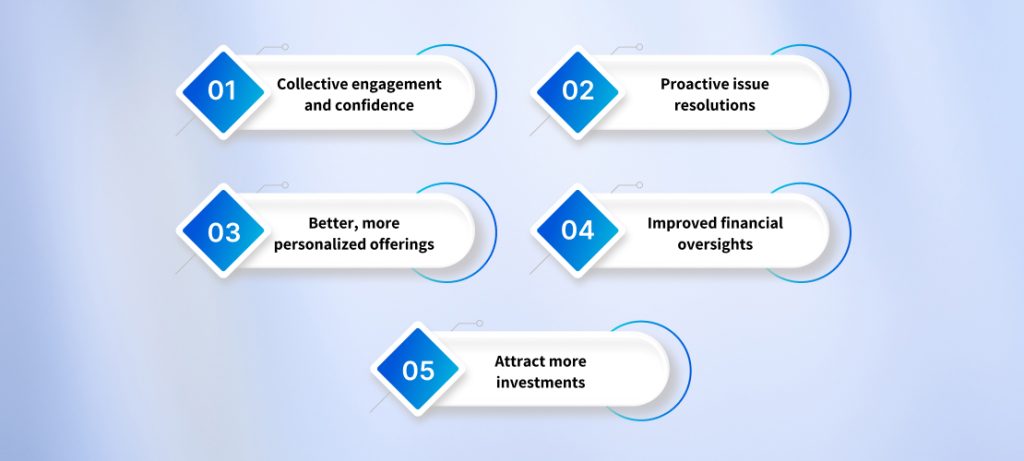 01
Collective engagement and confidence

02
Proactive issue resolutions

03
Better, more personalized offerings

04
Improved financial oversights

05
Attract more investments